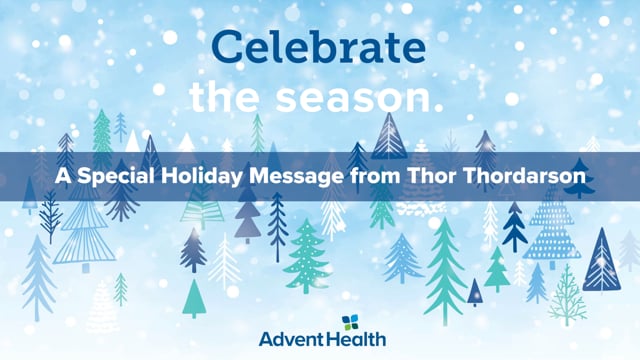 Celebrate
the season.

A Special Holiday Message from Thor Thordarson

AdventHealth